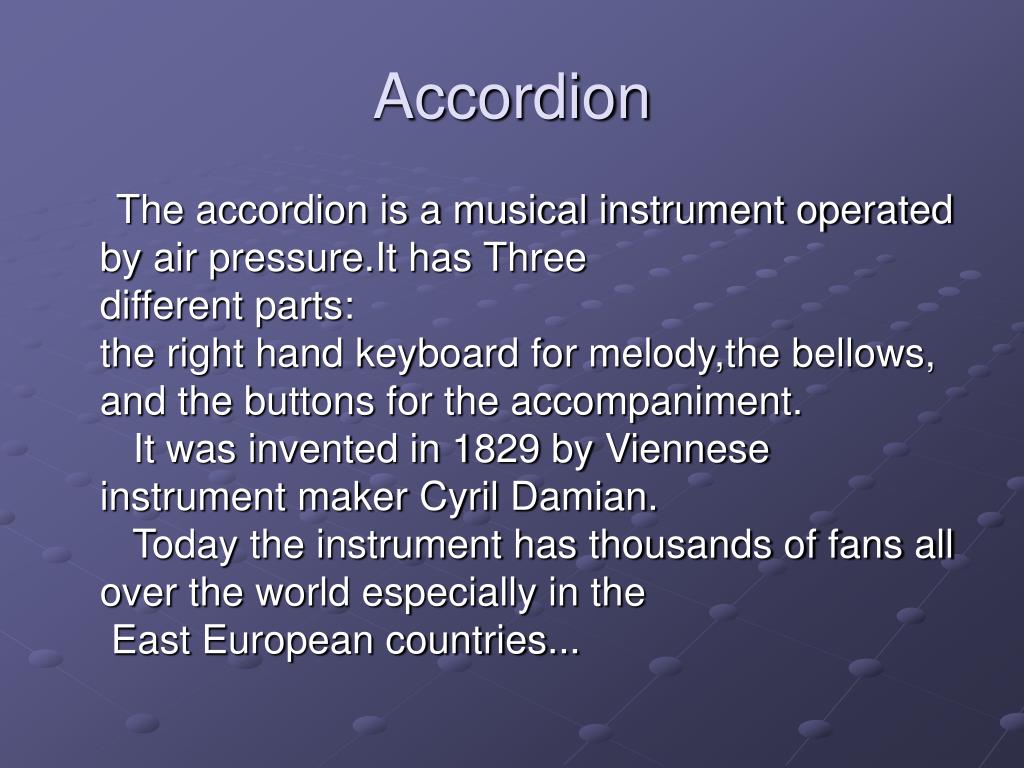 Accordion

The accordion is a musical instrument operated by air pressure.It has Three different parts:
the right hand keyboard for melody,the bellows, and the buttons for the accompaniment.

It was invented in 1829 by Viennese instrument maker Cyril Damian.

Today the instrument has thousands of fans all over the world especially in the East European countries...